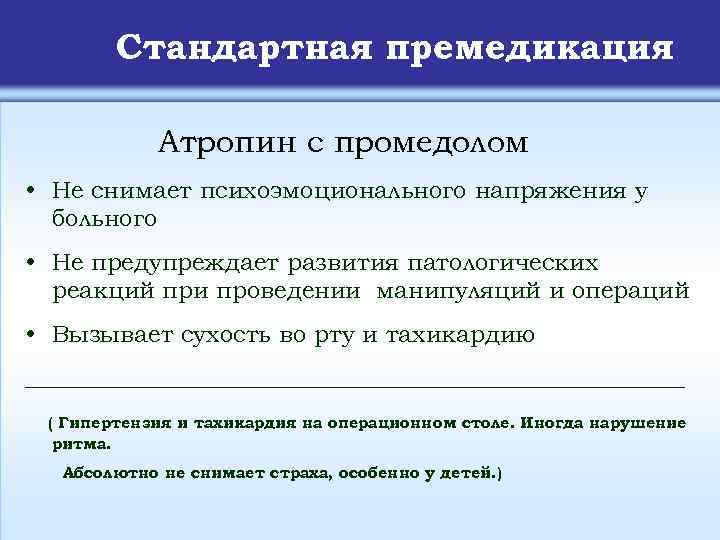 Стандартная премедикация

Атропин с промедолом

• Не снимает психоэмоционального напряжения у больного

• Не предупреждает развития патологических реакций при проведении манипуляций и операций

• Вызывает сухость во рту и тахикардию

( Гипертензия и тахикардия на операционном столе. Иногда нарушение ритма.

Абсолютно не снимает страха, особенно у детей.)